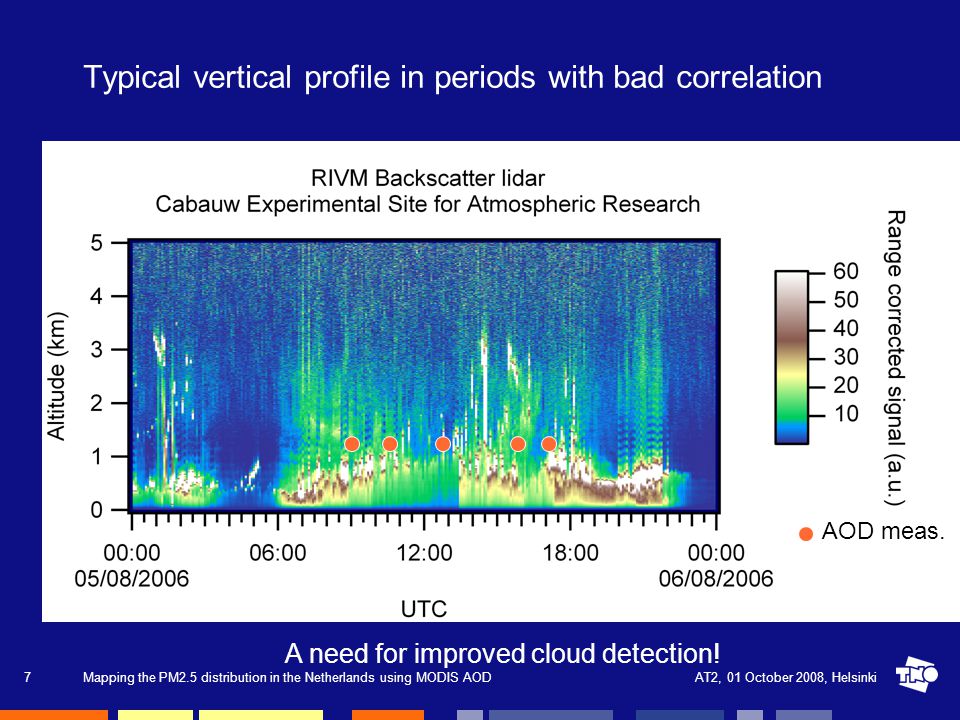 Typical vertical profile in periods with bad correlation

RIVM Backscatter lidar
Cabauw Experimental Site for Atmospheric Research

Altitude (km)

5
4
3
2
1
0

00:00
05/08/2006

06:00

12:00

18:00

00:00
06/08/2006

UTC

Range corrected signal (a.u.)

60
50
40
30
20
10

AOD meas.

A need for improved cloud detection!

7

Mapping the PM2.5 distribution in the Netherlands using MODIS AOD

AT2, 01 October 2008, Helsinki

TNO